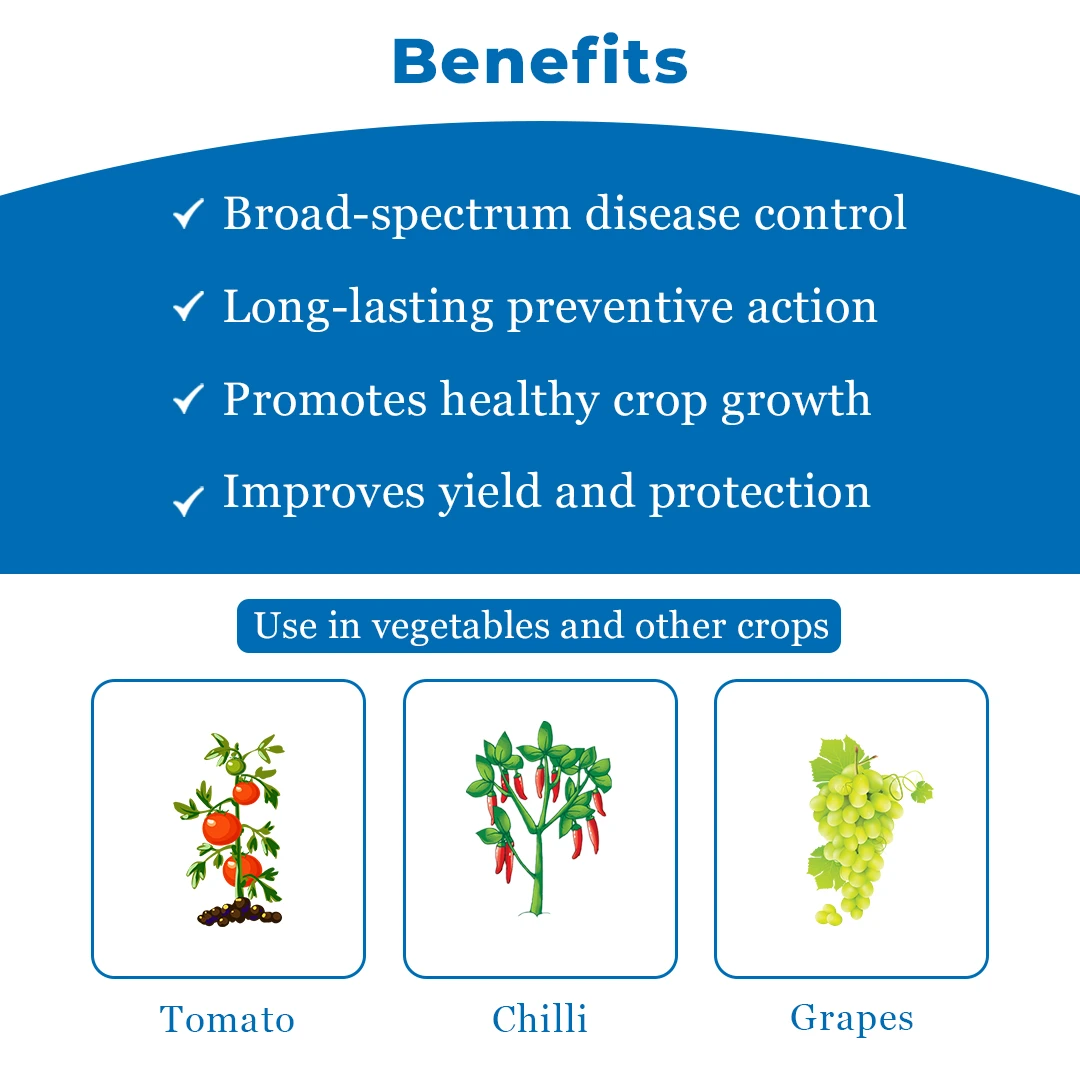 Benefits

✓ Broad-spectrum disease control

✓ Long-lasting preventive action

✓ Promotes healthy crop growth

✓ Improves yield and protection

Use in vegetables and other crops

Tomato

Chilli

Grapes